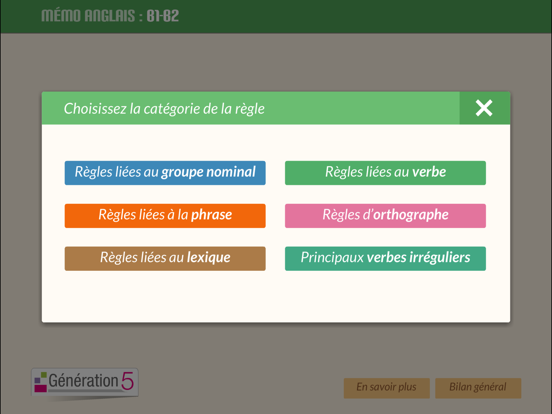 MÉMO ANGLAIS : B1-B2

Choisissez la catégorie de la règle

Règles liées au groupe nominal

Règles liées au verbe

Règles liées à la phrase

Règles d'orthographe

Règles liées au lexique

Principaux verbes irréguliers

Génération 5

En savoir plus

Bilan général